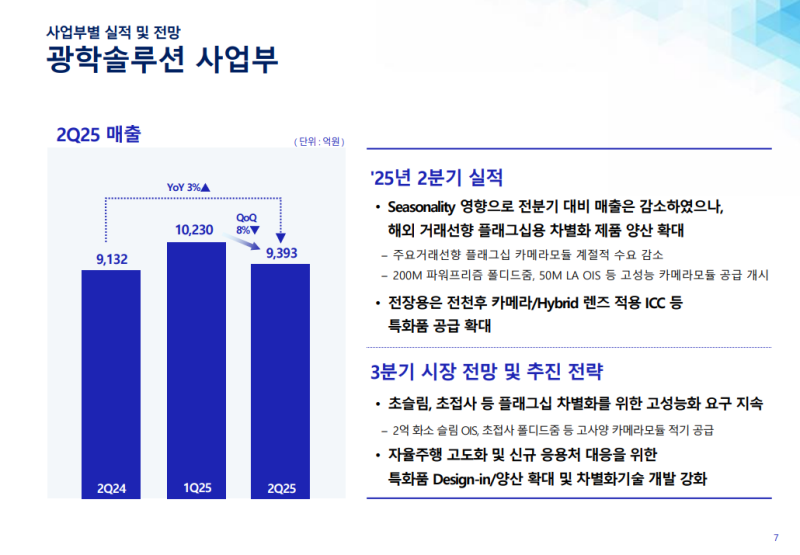 사업부별 실적 및 전망
광학솔루션 사업부

2Q25 매출

( 단위 : 억원 )

YoY 3%▲

QoQ 8%▼

9,132

10,230

9,393

2Q24

1Q25

2Q25

'25년 2분기 실적

• Seasonality 영향으로 전분기 대비 매출은 감소하였으나, 해외 거래선향 플래그십용 차별화 제품 양산 확대

– 주요거래선향 플래그십 카메라모듈 계절적 수요 감소

– 200M 파워프리즘 폴디드줌, 50M LA OIS 등 고성능 카메라모듈 공급 개시

• 전장용은 전천후 카메라/Hybrid 렌즈 적용 ICC 등 특화품 공급 확대

3분기 시장 전망 및 추진 전략

• 초슬림, 초접사 등 플래그십 차별화를 위한 고성능화 요구 지속

– 2억 화소 슬림 OIS, 초접사 폴디드줌 등 고사양 카메라모듈 적기 공급

• 자율주행 고도화 및 신규 응용처 대응을 위한 특화품 Design-in/양산 확대 및 차별화기술 개발 강화

7